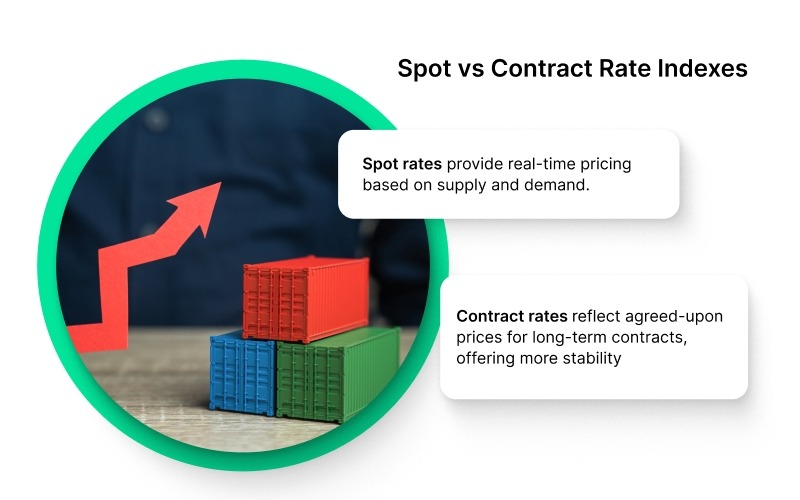 Spot vs Contract Rate Indexes

Spot rates provide real-time pricing based on supply and demand.

Contract rates reflect agreed-upon prices for long-term contracts, offering more stability